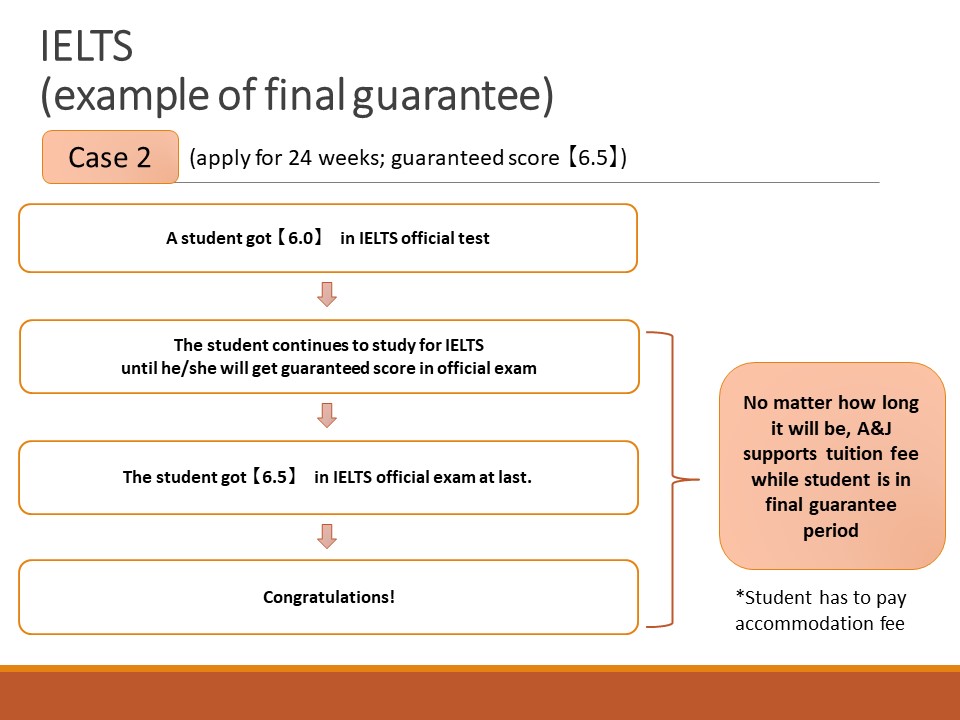 IELTS
(example of final guarantee)

Case 2 (apply for 24 weeks; guaranteed score【6.5】)

A student got【6.0】 in IELTS official test

The student continues to study for IELTS until he/she will get guaranteed score in official exam

The student got【6.5】 in IELTS official exam at last.

Congratulations!

No matter how long it will be, A&J supports tuition fee while student is in final guarantee period

*Student has to pay accommodation fee